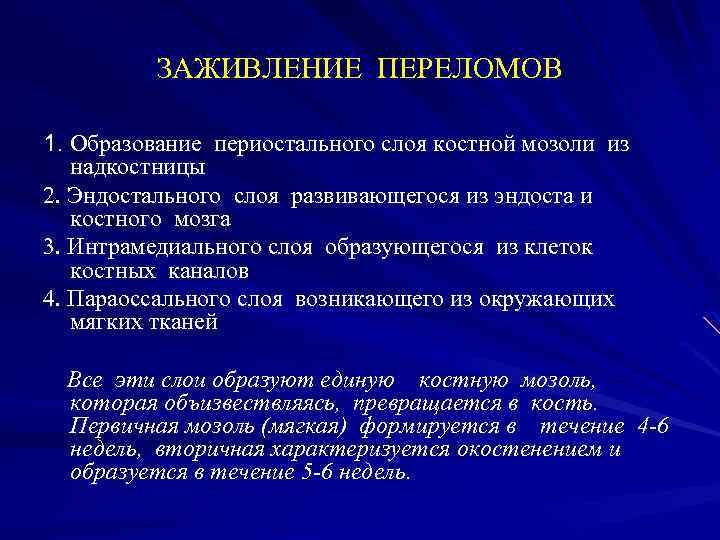 ЗАЖИВЛЕНИЕ ПЕРЕЛОМОВ

1. Образование периостального слоя костной мозоли из надкостницы
2. Эндостального слоя развивающегося из эндоста и костного мозга
3. Интрамедиального слоя образующегося из клеток костных каналов
4. Параоссального слоя возникающего из окружающих мягких тканей

Все эти слои образуют единую костную мозоль, которая объизвествляясь, превращается в кость. Первичная мозоль (мягкая) формируется в течение 4-6 недель, вторичная характеризуется окостенением и образуется в течение 5-6 недель.